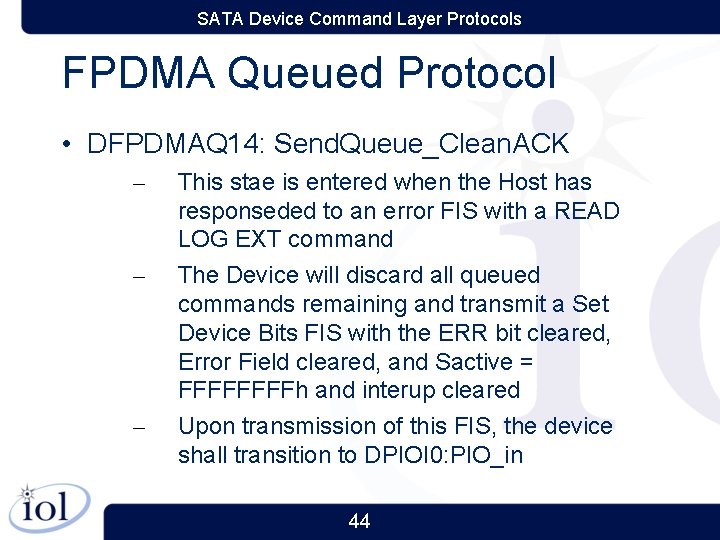 SATA Device Command Layer Protocols

FPDMA Queued Protocol

• DFPDMAQ14: SendQueue_CleanACK

– This stae is entered when the Host has responseded to an error FIS with a READ LOG EXT command

– The Device will discard all queued commands remaining and transmit a Set Device Bits FIS with the ERR bit cleared, Error Field cleared, and Sactive = FFFFFFFFh and interup cleared

– Upon transmission of this FIS, the device shall transition to DPIOI0:PIO_in

iol

44